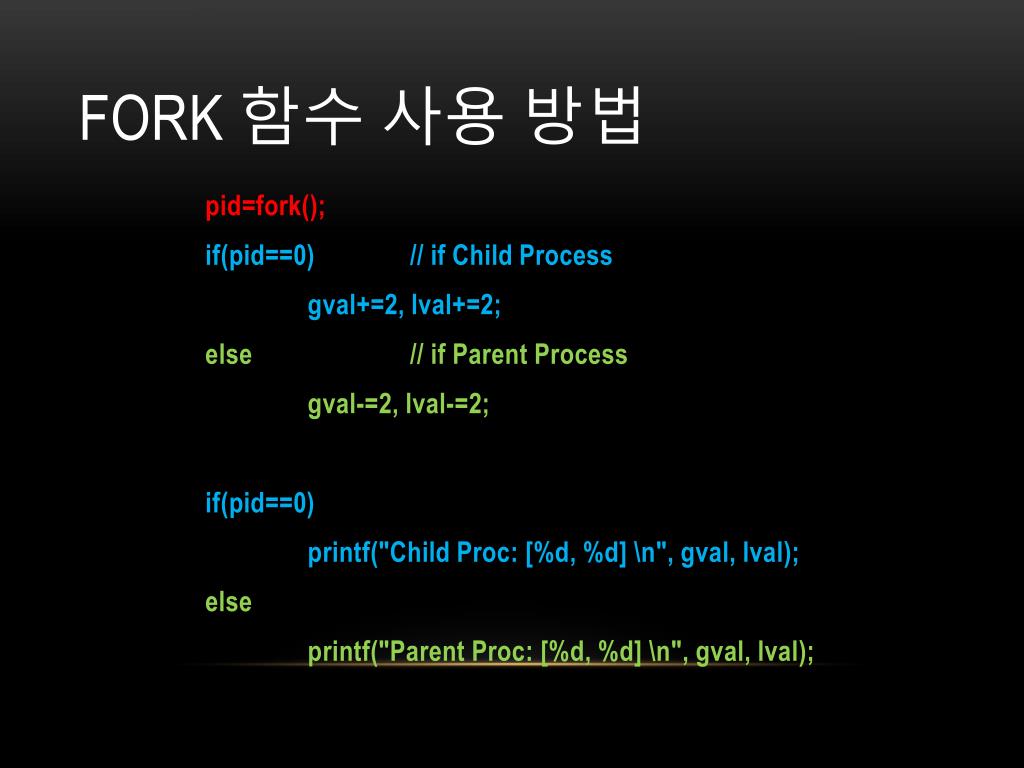 FORK 함수 사용 방법

pid=fork();

if(pid==0) // if Child Process

gval+=2, lval+=2;

else // if Parent Process

gval-=2, lval-=2;

if(pid==0)

printf("Child Proc: [%d, %d] \n", gval, lval);

else

printf("Parent Proc: [%d, %d] \n", gval, lval);